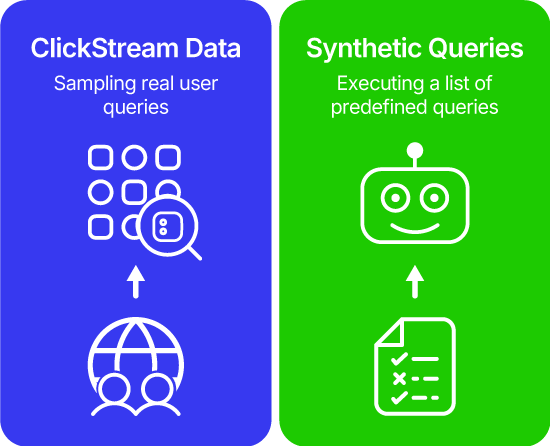 ClickStream Data

Sampling real user queries

Synthetic Queries

Executing a list of predefined queries